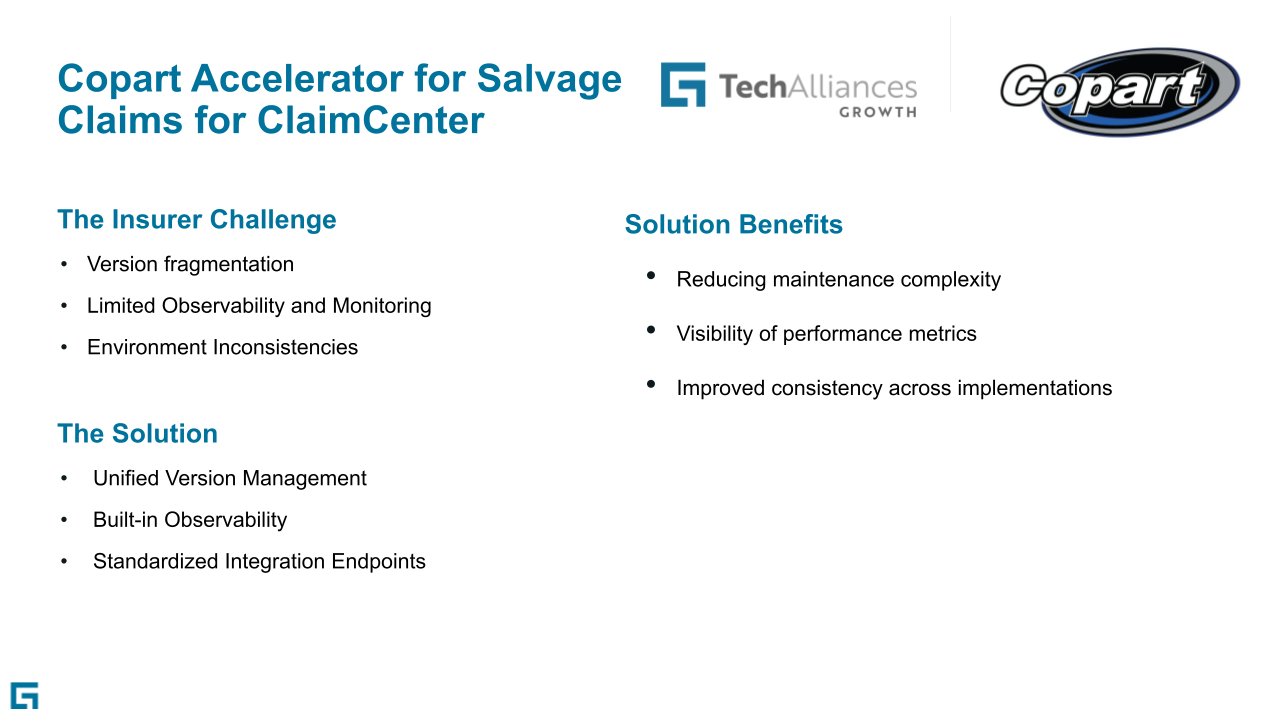 Copart Accelerator for Salvage Claims for ClaimCenter

TechAlliances
GROWTH

Copart

The Insurer Challenge

• Version fragmentation
• Limited Observability and Monitoring
• Environment Inconsistencies

The Solution

• Unified Version Management
• Built-in Observability
• Standardized Integration Endpoints

Solution Benefits

• Reducing maintenance complexity
• Visibility of performance metrics
• Improved consistency across implementations